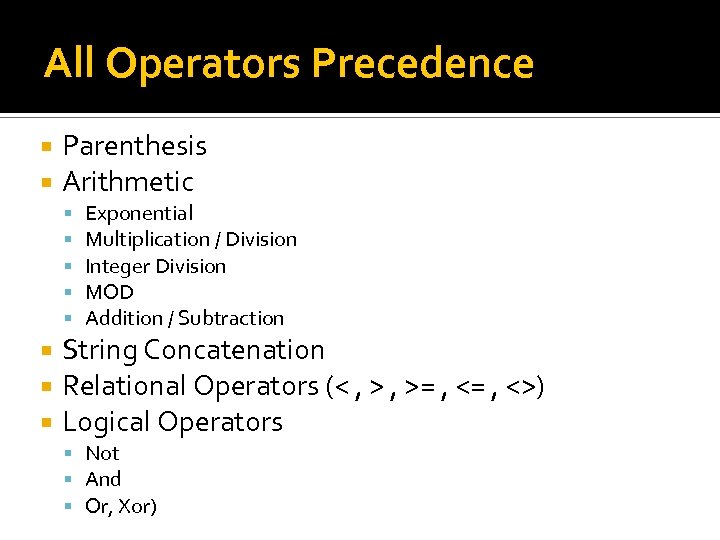 All Operators Precedence

- Parenthesis
- Arithmetic
  - Exponential
  - Multiplication / Division
  - Integer Division
  - MOD
  - Addition / Subtraction
- String Concatenation
- Relational Operators (< , > , >= , <= , <>)
- Logical Operators
  - Not
  - And
  - Or, Xor)